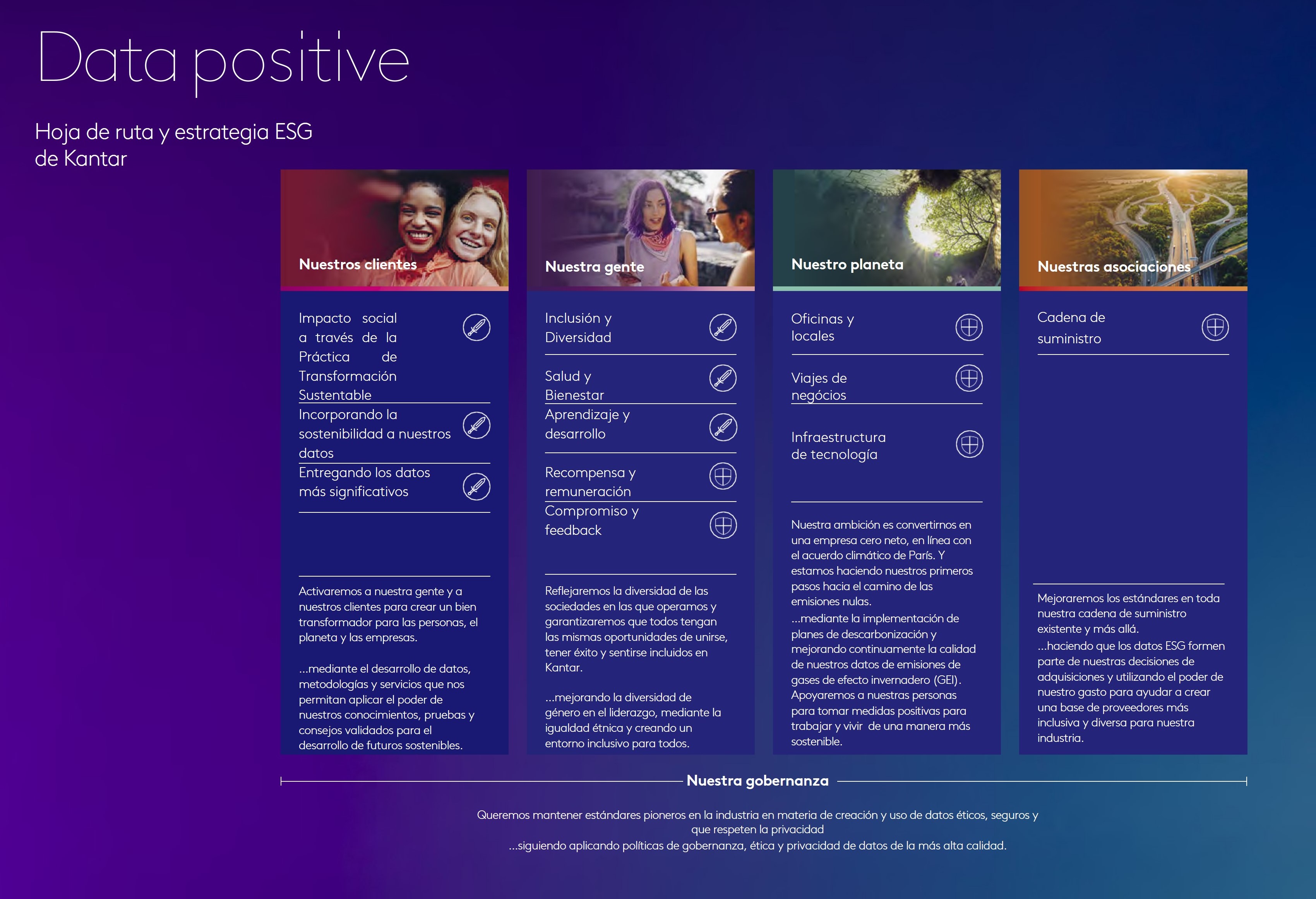 Data positive

Hoja de ruta y estrategia ESG de Kantar

Nuestros clientes

Impacto social a través de la Práctica de Transformación Sustentable

Incorporando la sostenibilidad a nuestros datos

Entregando los datos más significativos

Activaremos a nuestra gente y a nuestros clientes para crear un bien transformador para las personas, el planeta y las empresas.

...mediante el desarrollo de datos, metodologías y servicios que nos permitan aplicar el poder de nuestros conocimientos, pruebas y consejos validados para el desarrollo de futuros sostenibles.

Nuestra gente

Inclusión y Diversidad

Salud y Bienestar

Aprendizaje y desarrollo

Recompensa y remuneración

Compromiso y feedback

Reflejaremos la diversidad de las sociedades en las que operamos y garantizaremos que todos tengan las mismas oportunidades de unirse, tener éxito y sentirse incluidos en Kantar.

...mejorando la diversidad de género en el liderazgo, mediante la igualdad étnica y creando un entorno inclusivo para todos.

Nuestro planeta

Oficinas y locales

Viajes de negócios

Infraestructura de tecnología

Nuestra ambición es convertirnos en una empresa cero neto, en línea con el acuerdo climático de París. Y estamos haciendo nuestros primeros pasos hacia el camino de las emisiones nulas.
...mediante la implementación de planes de descarbonización y mejorando continuamente la calidad de nuestros datos de emisiones de gases de efecto invernadero (GEI). Apoyaremos a nuestras personas para tomar medidas positivas para trabajar y vivir de una manera más sostenible.

Nuestras asociaciones

Cadena de suministro

Mejoraremos los estándares en toda nuestra cadena de suministro existente y más allá.
...haciendo que los datos ESG formen parte de nuestras decisiones de adquisiciones y utilizando el poder de nuestro gasto para ayudar a crear una base de proveedores más inclusiva y diversa para nuestra industria.

Nuestra gobernanza

Queremos mantener estándares pioneros en la industria en materia de creación y uso de datos éticos, seguros y que respeten la privacidad
...siguiendo aplicando políticas de gobernanza, ética y privacidad de datos de la más alta calidad.